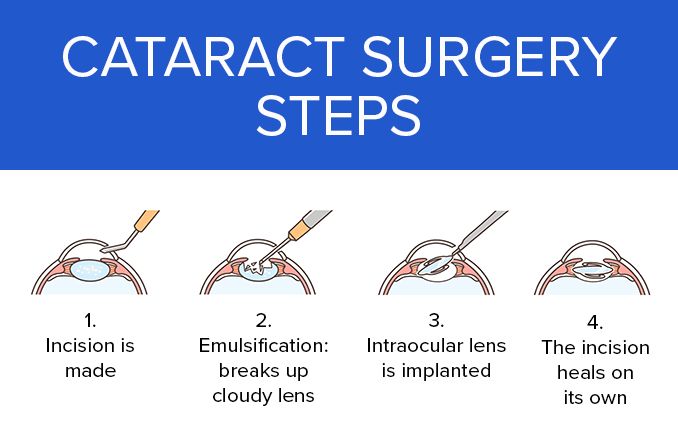 CATARACT SURGERY STEPS

1.
Incision is made

2.
Emulsification: breaks up cloudy lens

3.
Intraocular lens is implanted

4.
The incision heals on its own